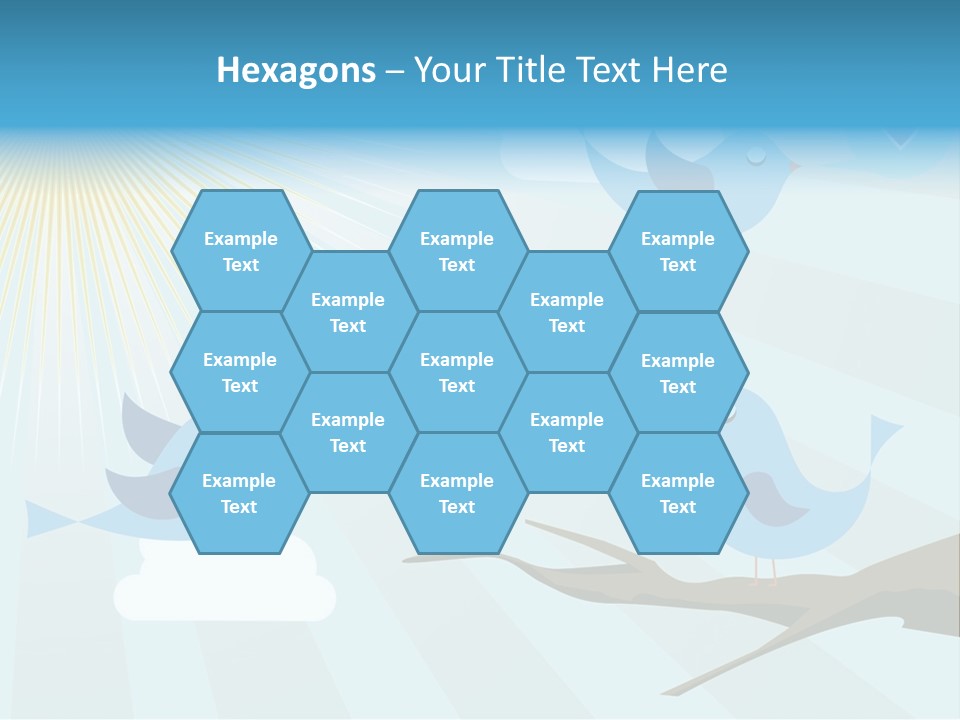 Hexagons – Your Title Text Here

Example Text

Example Text

Example Text

Example Text

Example Text

Example Text

Example Text

Example Text

Example Text

Example Text

Example Text

Example Text

Example Text